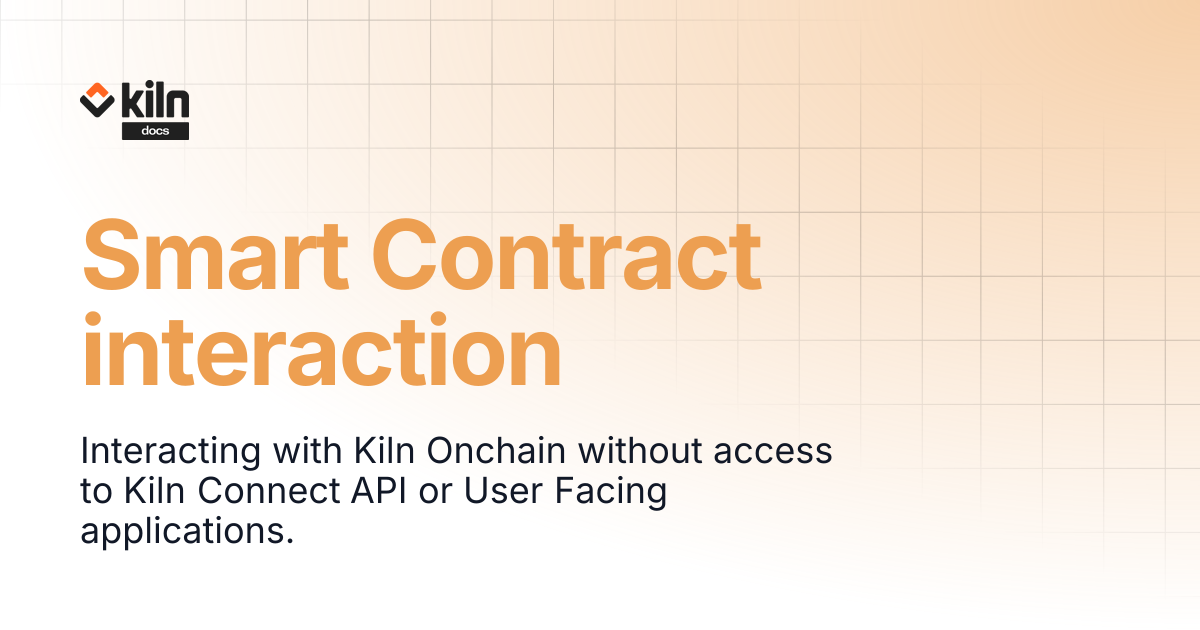 kiln
docs

Smart Contract interaction

Interacting with Kiln Onchain without access to Kiln Connect API or User Facing applications.